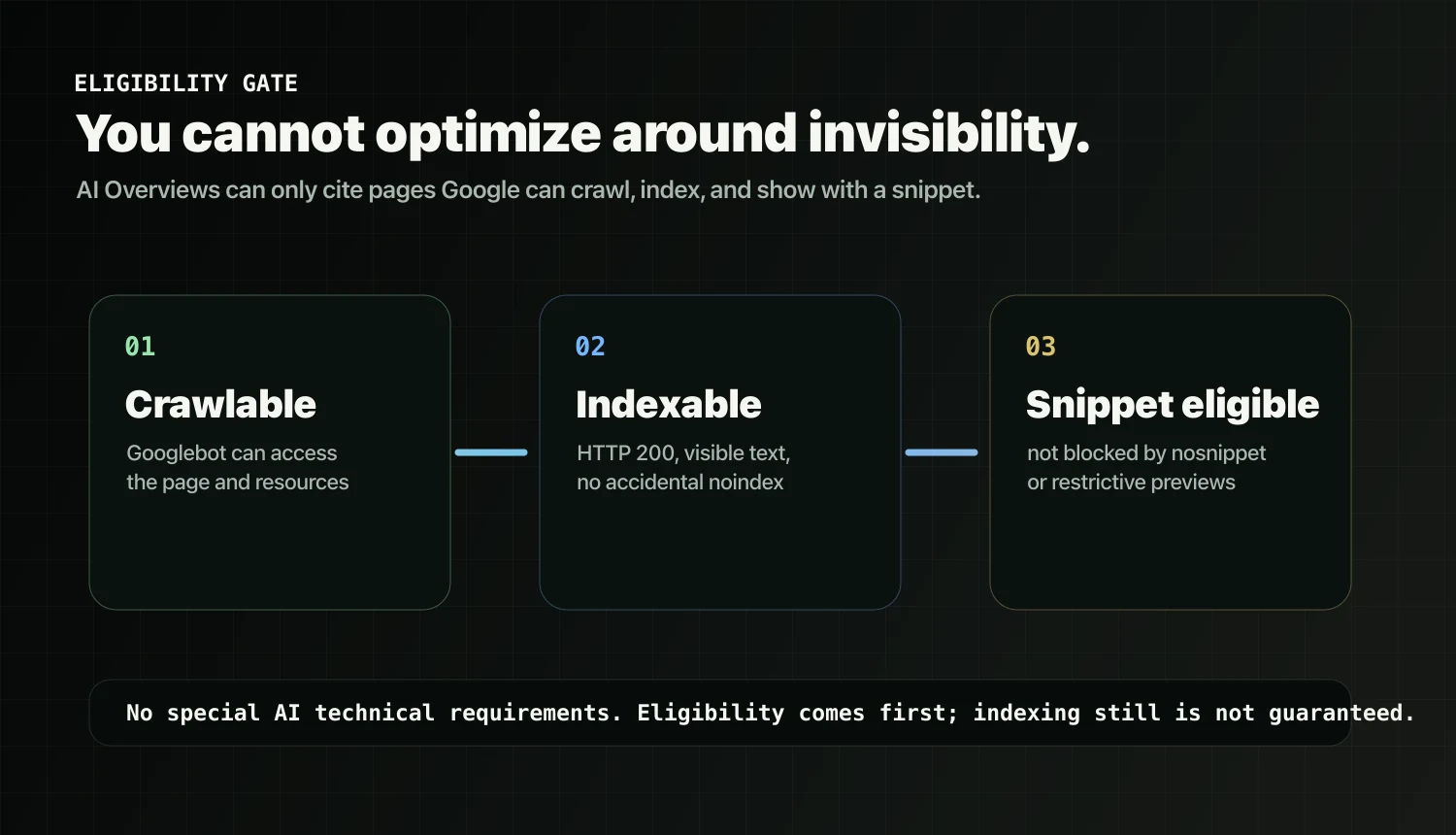 ELIGIBILITY GATE

You cannot optimize around invisibility.

AI Overviews can only cite pages Google can crawl, index, and show with a snippet.

01

Crawlable

Googlebot can access the page and resources

02

Indexable

HTTP 200, visible text, no accidental noindex

03

Snippet eligible

not blocked by nosnippet or restrictive previews

No special AI technical requirements. Eligibility comes first; indexing still is not guaranteed.